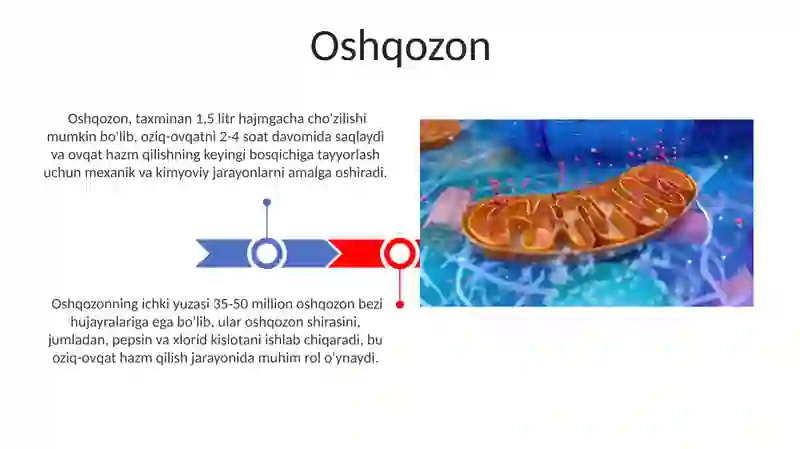 Oshqozon

Oshqozon, taxminan 1,5 litr hajmgacha cho'zilishi mumkin bo'lib, oziq-ovqatni 2-4 soat davomida saqlaydi va ovqat hazm qilishning keyingi bosqichiga tayyorlash uchun mexanik va kimyoviy jarayonlarni amalga oshiradi.

Oshqozonning ichki yuzasi 35-50 million oshqozon bezi hujayralariga ega bo'lib, ular oshqozon shirasini, jumladan, pepsin va xlorid kislotani ishlab chiqaradi, bu oziq-ovqat hazm qilish jarayonida muhim rol o'ynaydi.